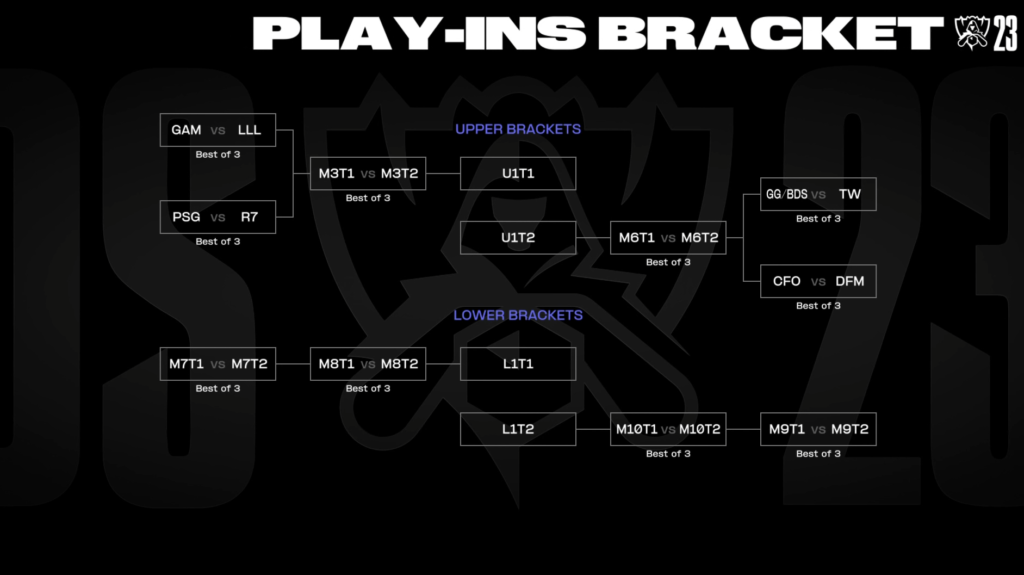 PLAY-INS BRACKET

23

UPPER BRACKETS

GAM vs LLL
Best of 3

PSG vs R7
Best of 3

M3T1 vs M3T2
Best of 3

U1T1

U1T2

M6T1 vs M6T2
Best of 3

GG/BDS vs TW
Best of 3

CFO vs DFM
Best of 3

LOWER BRACKETS

M7T1 vs M7T2
Best of 3

M8T1 vs M8T2
Best of 3

L1T1

L1T2

M10T1 vs M10T2
Best of 3

M9T1 vs M9T2
Best of 3